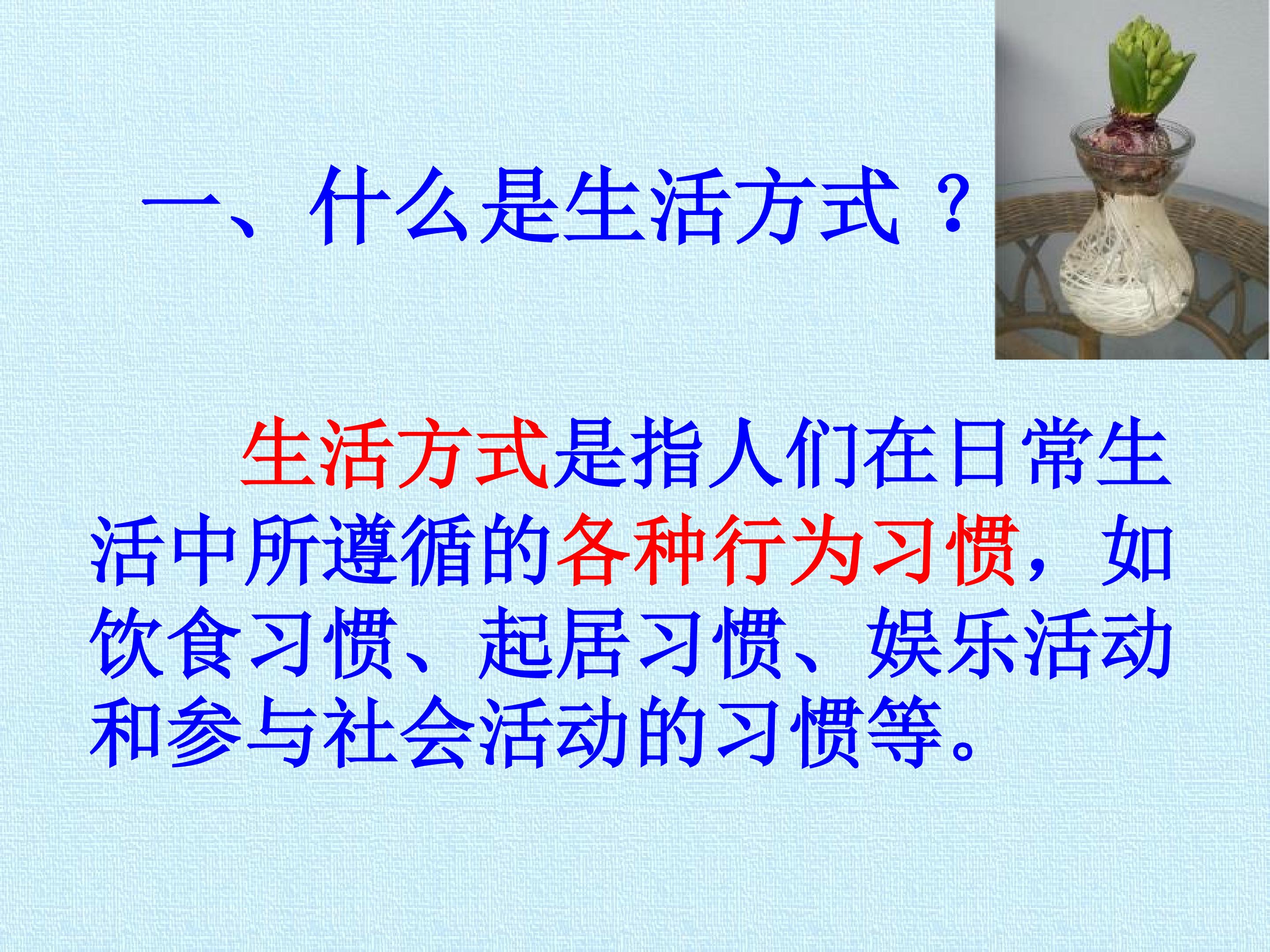 一、什么是生活方式？

生活方式是指人们在日常生活中所遵循的各种行为习惯，如饮食习惯、起居习惯、娱乐活动和参与社会活动的习惯等。